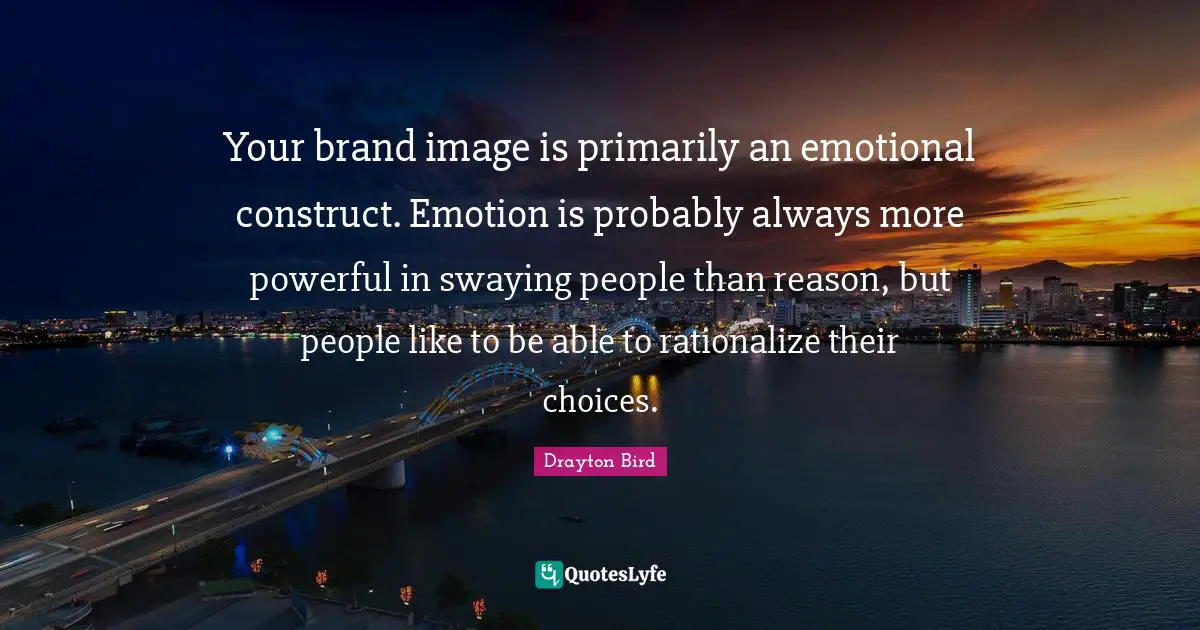 Your brand image is primarily an emotional construct. Emotion is probably always more powerful in swaying people than reason, but people like to be able to rationalize their choices.

Drayton Bird

QuotesLyfe